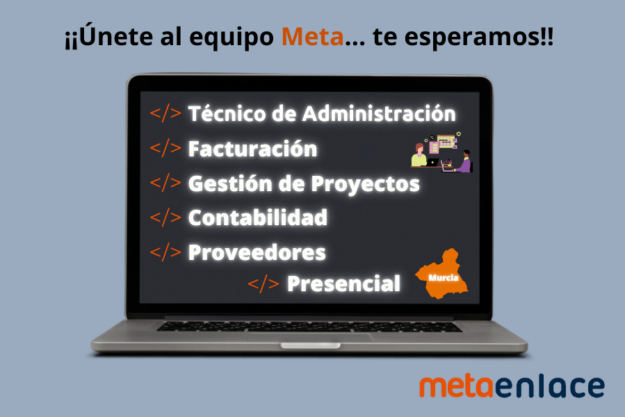 ¡¡Únete al equipo Meta... te esperamos!!

</> Técnico de Administración
</> Facturación
</> Gestión de Proyectos
</> Contabilidad
</> Proveedores
</> Presencial

Murcia

metaenlace